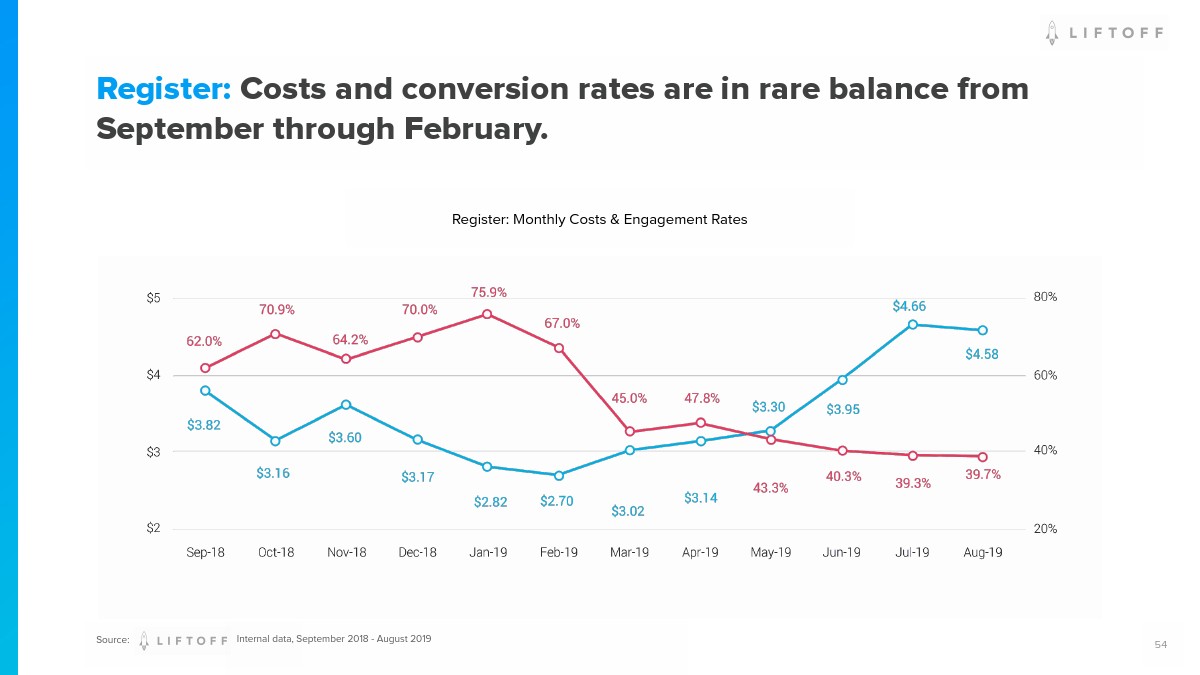 LIFTOFF

Register: Costs and conversion rates are in rare balance from September through February.

Register: Monthly Costs & Engagement Rates

$5
$4
$3
$2

80%
60%
40%
20%

62.0%
70.9%
64.2%
70.0%
75.9%
67.0%
45.0%
47.8%
43.3%
40.3%
39.3%
39.7%

$3.82
$3.16
$3.60
$3.17
$2.82
$2.70
$3.02
$3.14
$3.30
$3.95
$4.66
$4.58

Sep-18
Oct-18
Nov-18
Dec-18
Jan-19
Feb-19
Mar-19
Apr-19
May-19
Jun-19
Jul-19
Aug-19

Source: LIFTOFF Internal data, September 2018 - August 2019

54